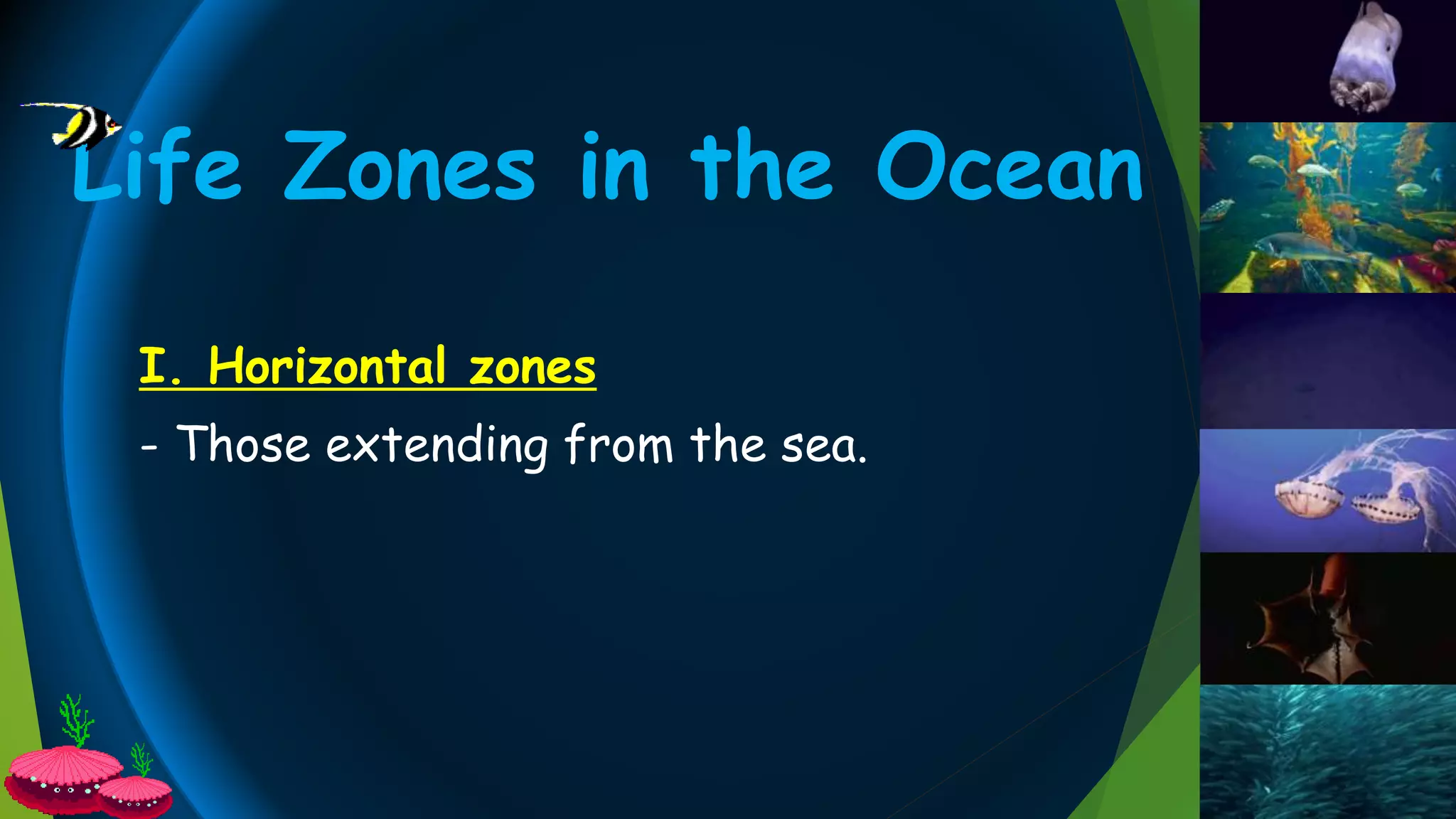 Life Zones in the Ocean

I. Horizontal zones

- Those extending from the sea.